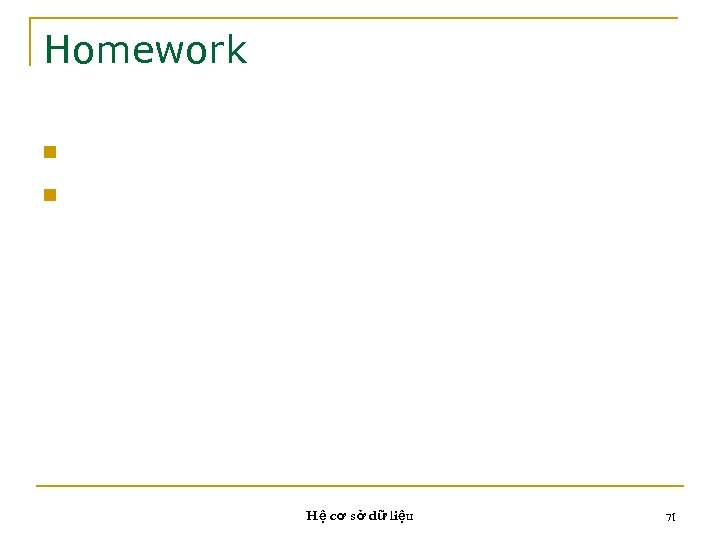 Homework

Hệ cơ sở dữ liệu

71